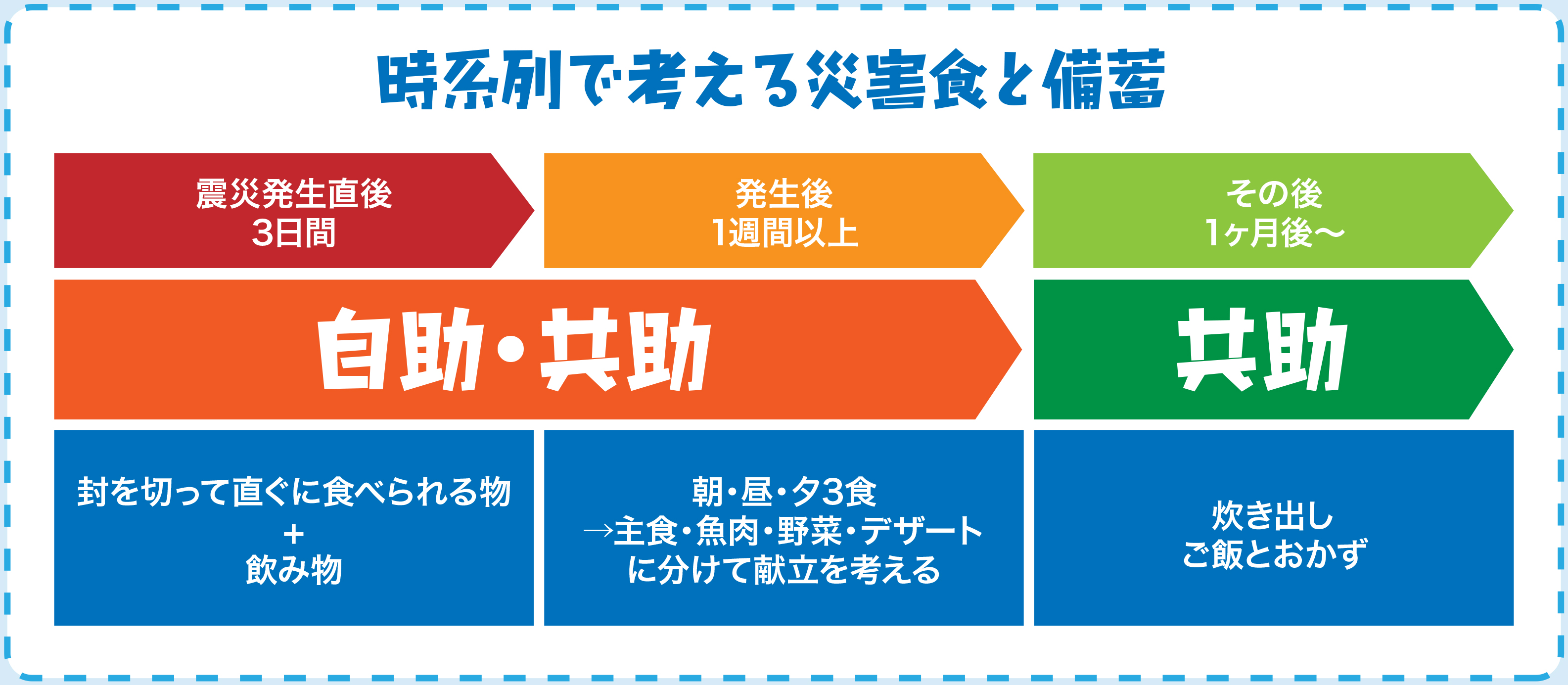 時系列で考える災害食と備蓄

震災発生直後
3日間

発生後
1週間以上

その後
1ヶ月後〜

自助・共助

共助

封を切って直ぐに食べられる物
+
飲み物

朝・昼・夕3食
→主食・魚肉・野菜・デザート
に分けて献立を考える

炊き出し
ご飯とおかず